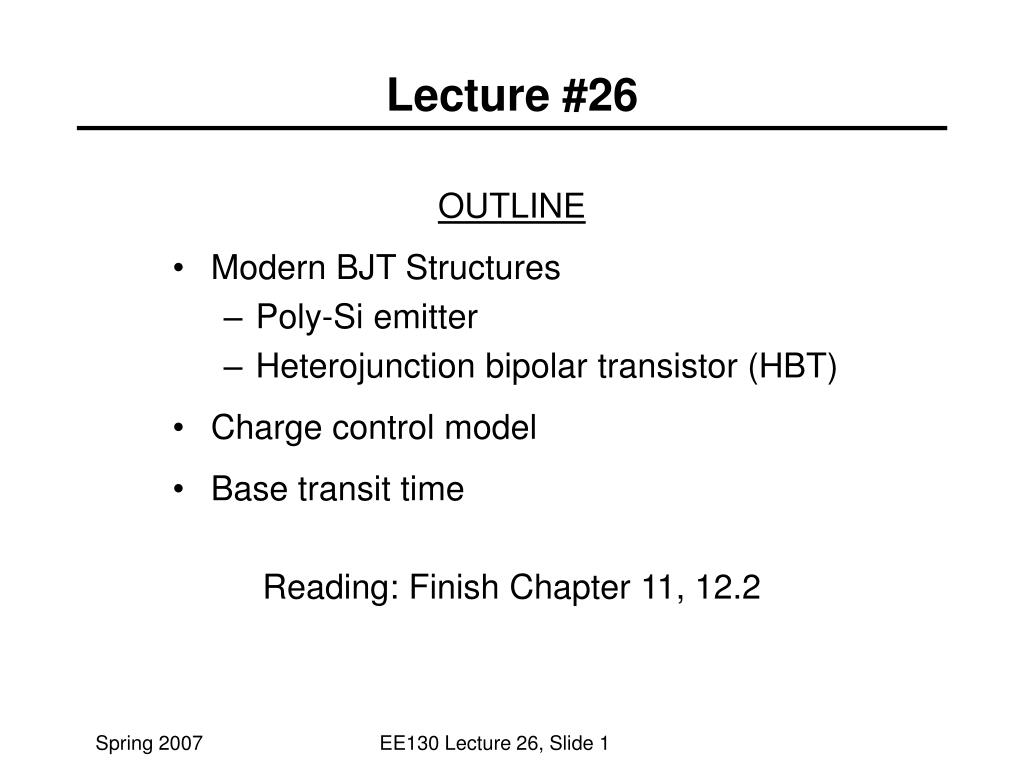 Lecture #26

OUTLINE

• Modern BJT Structures
– Poly-Si emitter
– Heterojunction bipolar transistor (HBT)
• Charge control model
• Base transit time

Reading: Finish Chapter 11, 12.2

Spring 2007

EE130 Lecture 26, Slide 1